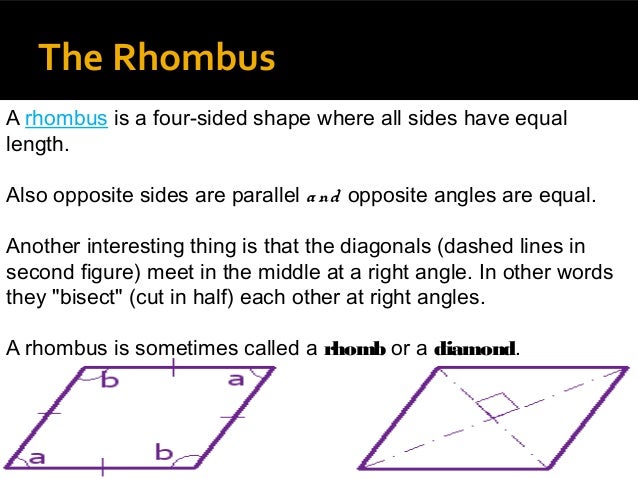 The Rhombus

A rhombus is a four-sided shape where all sides have equal length.

Also opposite sides are parallel and opposite angles are equal.

Another interesting thing is that the diagonals (dashed lines in second figure) meet in the middle at a right angle. In other words they "bisect" (cut in half) each other at right angles.

A rhombus is sometimes called a rhomb or a diamond.

b a a b